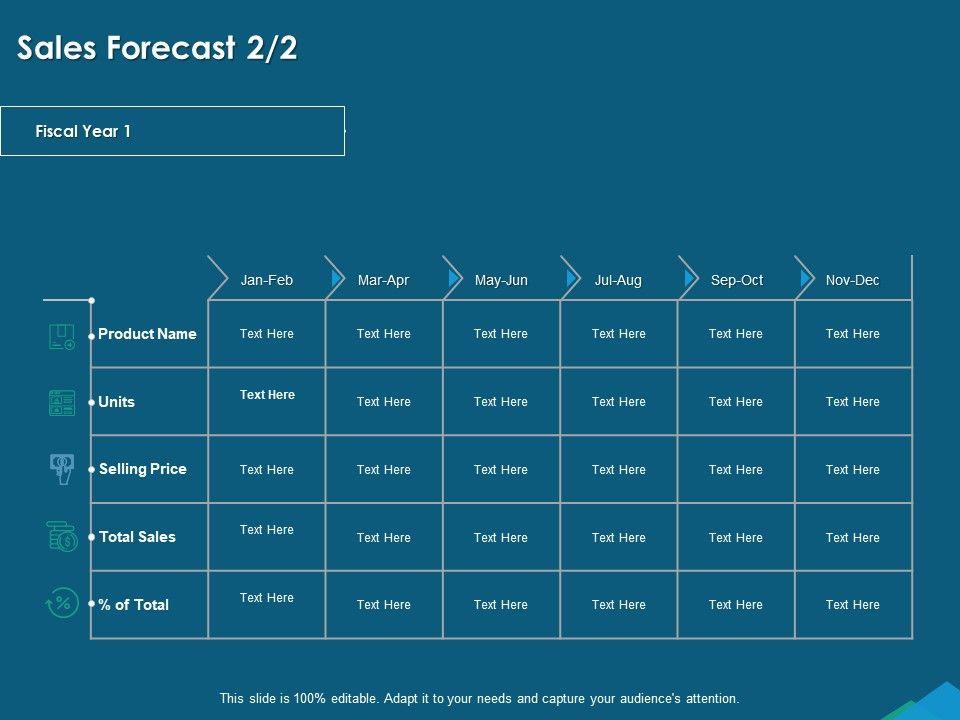 Sales Forecast 2/2

Fiscal Year 1

| | Jan-Feb | Mar-Apr | May-Jun | Jul-Aug | Sep-Oct | Nov-Dec |
|---|---|---|---|---|---|---|
| Product Name | Text Here | Text Here | Text Here | Text Here | Text Here | Text Here |
| Units | Text Here | Text Here | Text Here | Text Here | Text Here | Text Here |
| Selling Price | Text Here | Text Here | Text Here | Text Here | Text Here | Text Here |
| Total Sales | Text Here | Text Here | Text Here | Text Here | Text Here | Text Here |
| % of Total | Text Here | Text Here | Text Here | Text Here | Text Here | Text Here |

This slide is 100% editable. Adapt it to your needs and capture your audience's attention.